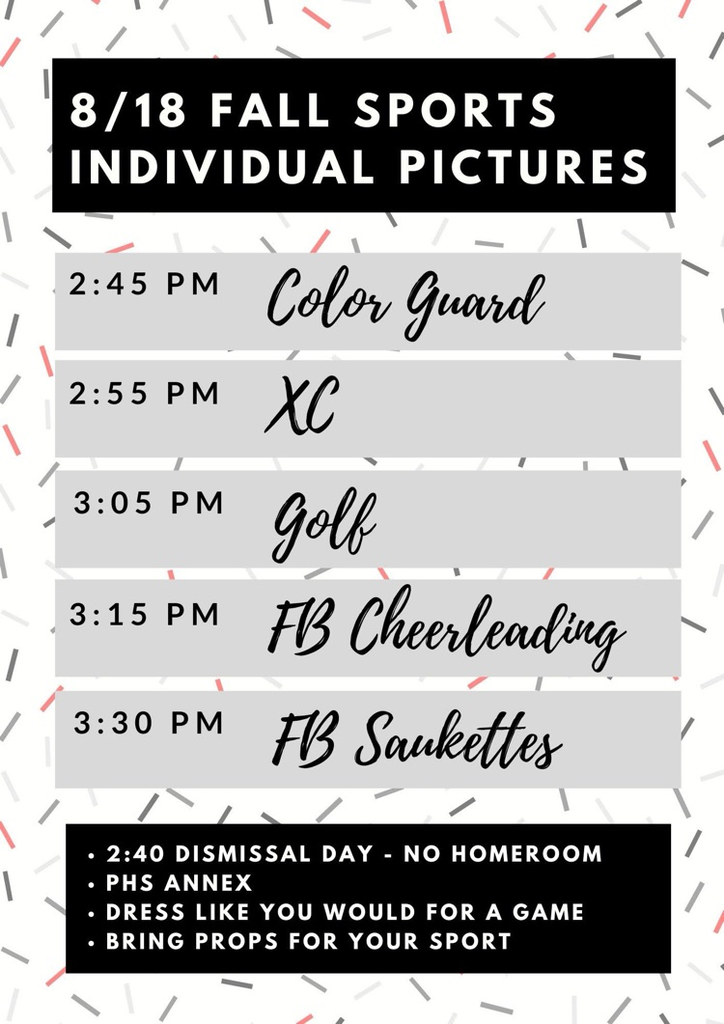 8/18 FALL SPORTS INDIVIDUAL PICTURES

2:45 PM Color Guard

2:55 PM XC

3:05 PM Golf

3:15 PM FB Cheerleading

3:30 PM FB Saukettes

• 2:40 DISMISSAL DAY - NO HOMEROOM
• PHS ANNEX
• DRESS LIKE YOU WOULD FOR A GAME
• BRING PROPS FOR YOUR SPORT